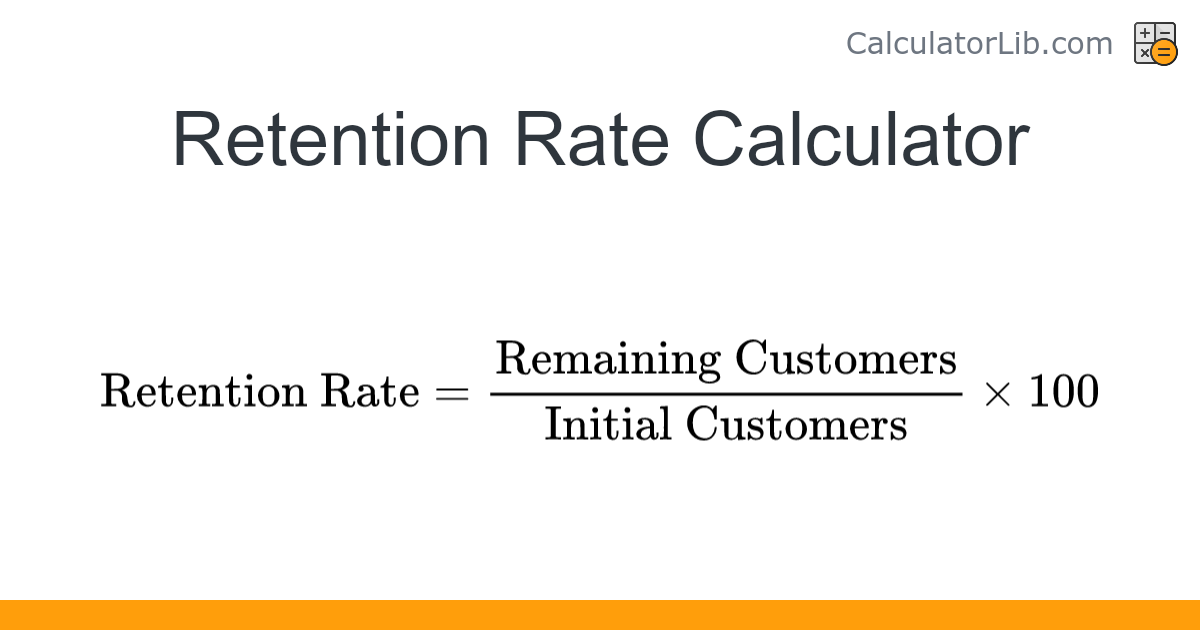 CalculatorLib.com

Retention Rate Calculator

$\text{Retention Rate} = \frac{\text{Remaining Customers}}{\text{Initial Customers}} \times 100$